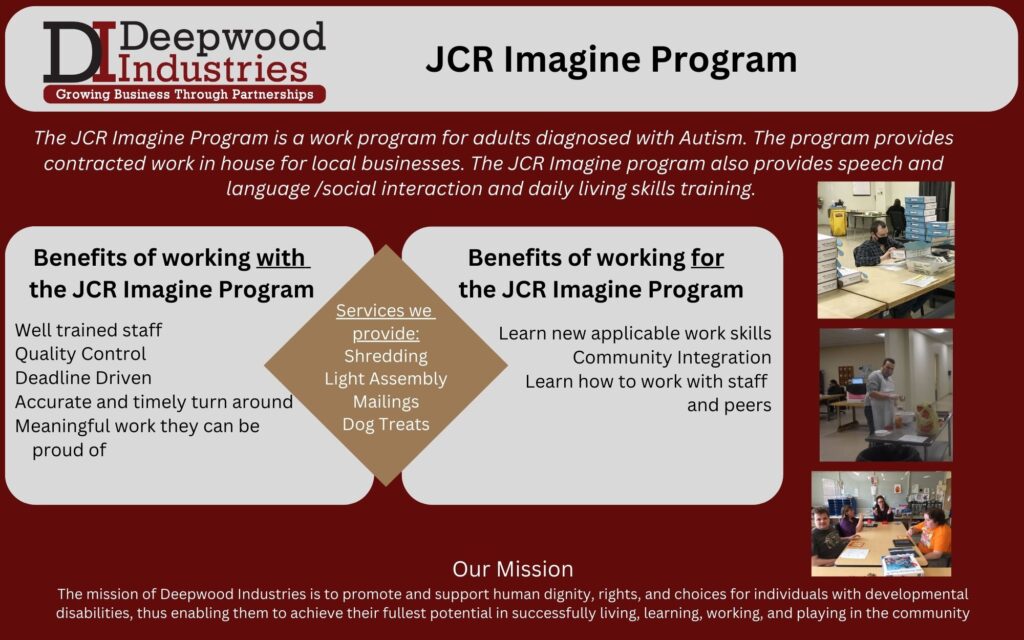 DI Deepwood Industries
Growing Business Through Partnerships

JCR Imagine Program

The JCR Imagine Program is a work program for adults diagnosed with Autism. The program provides contracted work in house for local businesses. The JCR Imagine program also provides speech and language /social interaction and daily living skills training.

Benefits of working with the JCR Imagine Program

Well trained staff
Quality Control
Deadline Driven
Accurate and timely turn around
Meaningful work they can be proud of

Services we provide:
Shredding
Light Assembly
Mailings
Dog Treats

Benefits of working for the JCR Imagine Program

Learn new applicable work skills
Community Integration
Learn how to work with staff and peers

Our Mission
The mission of Deepwood Industries is to promote and support human dignity, rights, and choices for individuals with developmental disabilities, thus enabling them to achieve their fullest potential in successfully living, learning, working, and playing in the community